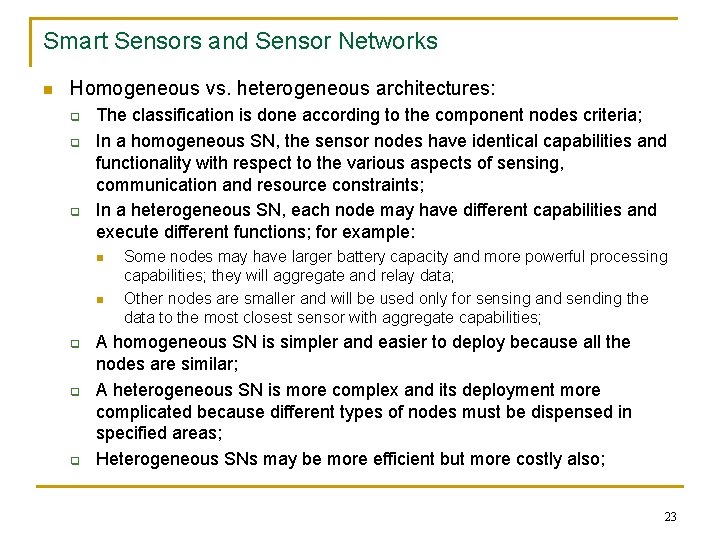 Smart Sensors and Sensor Networks

Homogeneous vs. heterogeneous architectures:

The classification is done according to the component nodes criteria;

In a homogeneous SN, the sensor nodes have identical capabilities and functionality with respect to the various aspects of sensing, communication and resource constraints;

In a heterogeneous SN, each node may have different capabilities and execute different functions; for example:

Some nodes may have larger battery capacity and more powerful processing capabilities; they will aggregate and relay data;

Other nodes are smaller and will be used only for sensing and sending the data to the most closest sensor with aggregate capabilities;

A homogeneous SN is simpler and easier to deploy because all the nodes are similar;

A heterogeneous SN is more complex and its deployment more complicated because different types of nodes must be dispensed in specified areas;

Heterogeneous SNs may be more efficient but more costly also;

23